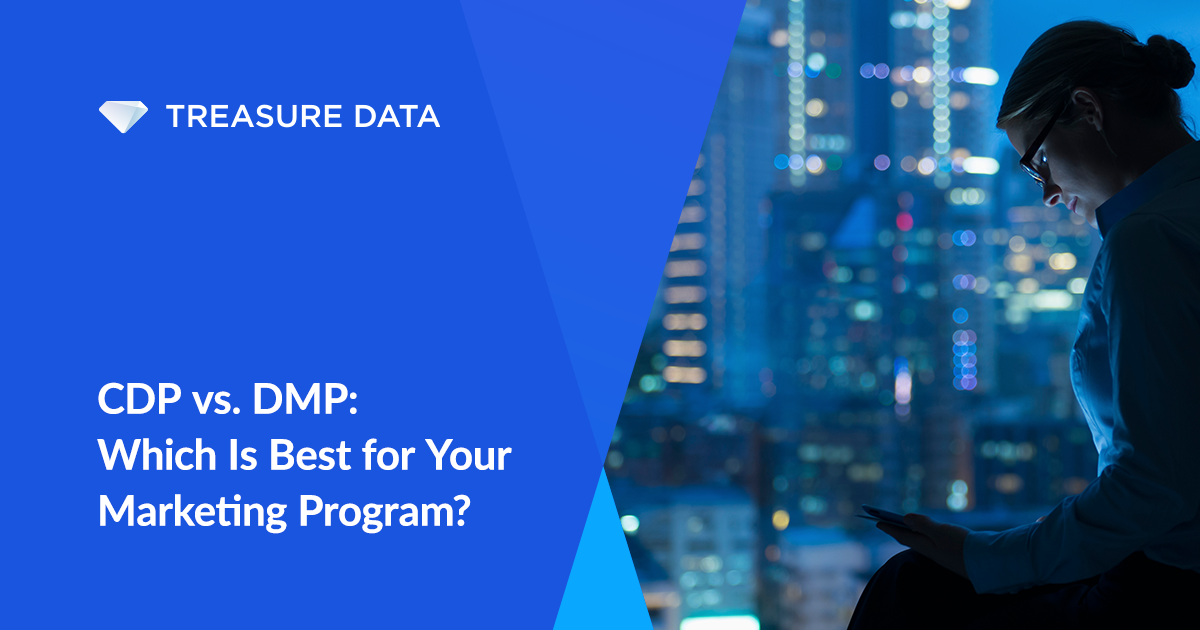 TREASURE DATA

CDP vs. DMP: Which Is Best for Your Marketing Program?